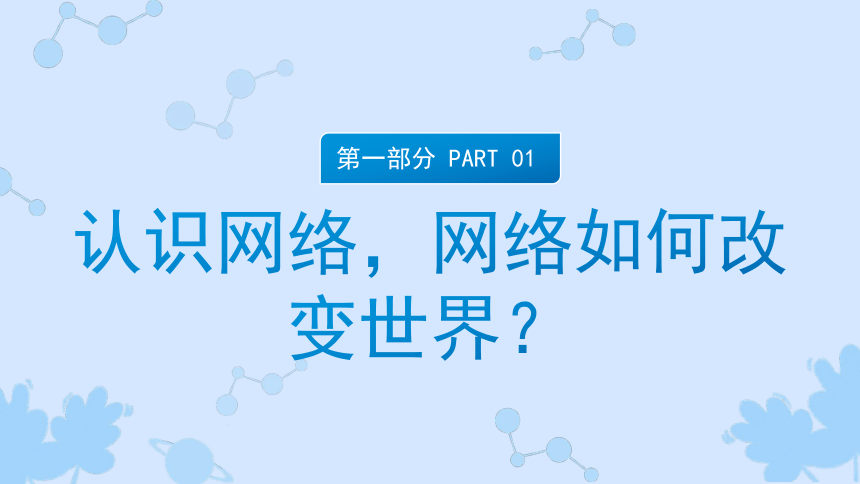 第一部分 PART 01

认识网络，网络如何改变世界？